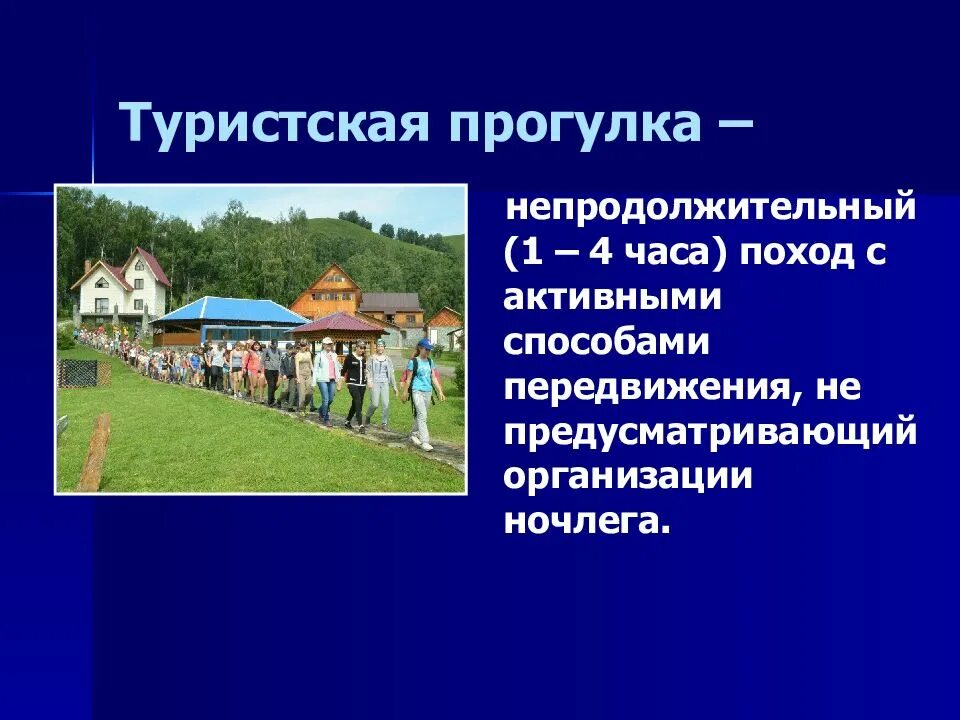 Туристская прогулка –

непродолжительный (1 – 4 часа) поход с активными способами передвижения, не предусматривающий организации ночлега.